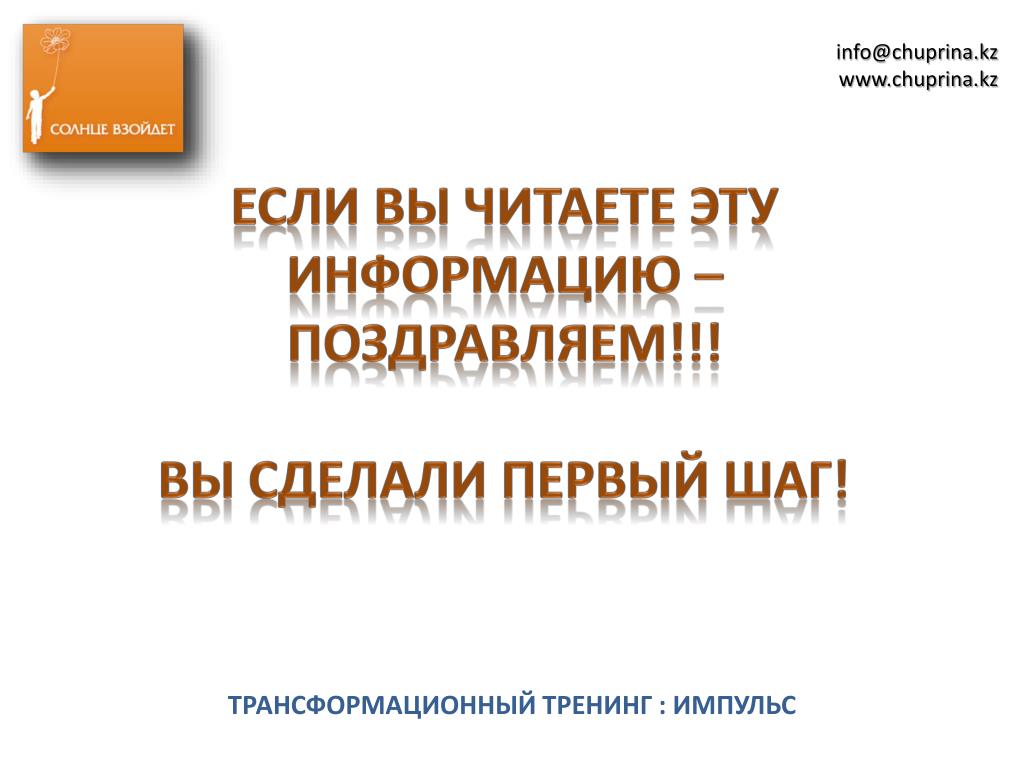 СОЛНЦЕ ВЗОЙДЕТ

info@chuprina.kz
www.chuprina.kz

ЕСЛИ ВЫ ЧИТАЕТЕ ЭТУ ИНФОРМАЦИЮ – ПОЗДРАВЛЯЕМ!!!

ВЫ СДЕЛАЛИ ПЕРВЫЙ ШАГ!

ТРАНСФОРМАЦИОННЫЙ ТРЕНИНГ : ИМПУЛЬС